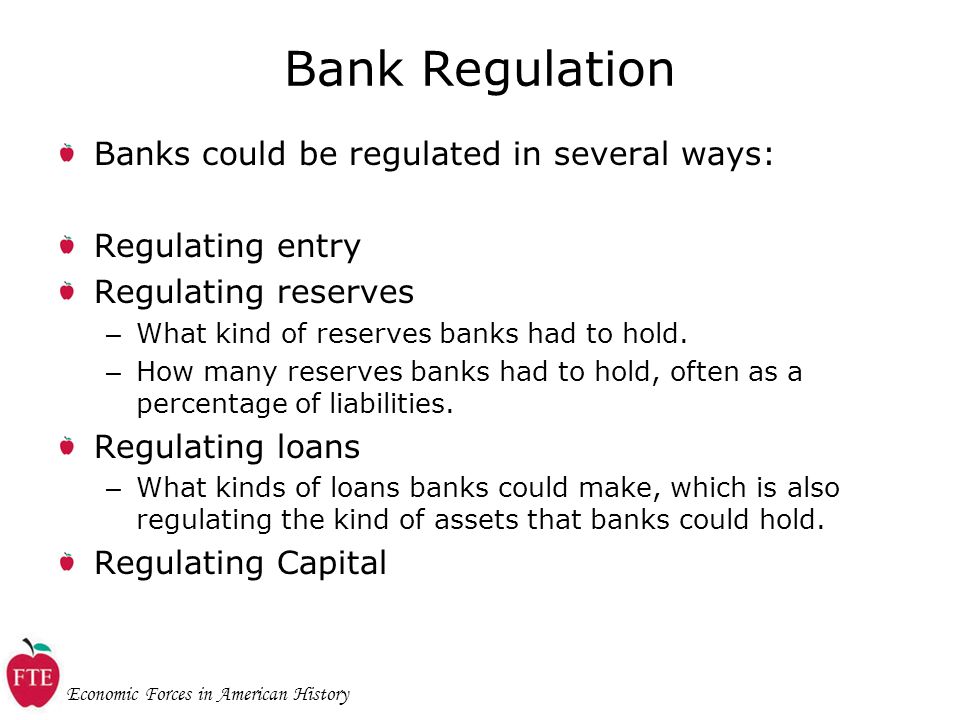 Bank Regulation

Banks could be regulated in several ways:

Regulating entry

Regulating reserves

– What kind of reserves banks had to hold.

– How many reserves banks had to hold, often as a percentage of liabilities.

Regulating loans

– What kinds of loans banks could make, which is also regulating the kind of assets that banks could hold.

Regulating Capital

FTE

Economic Forces in American History